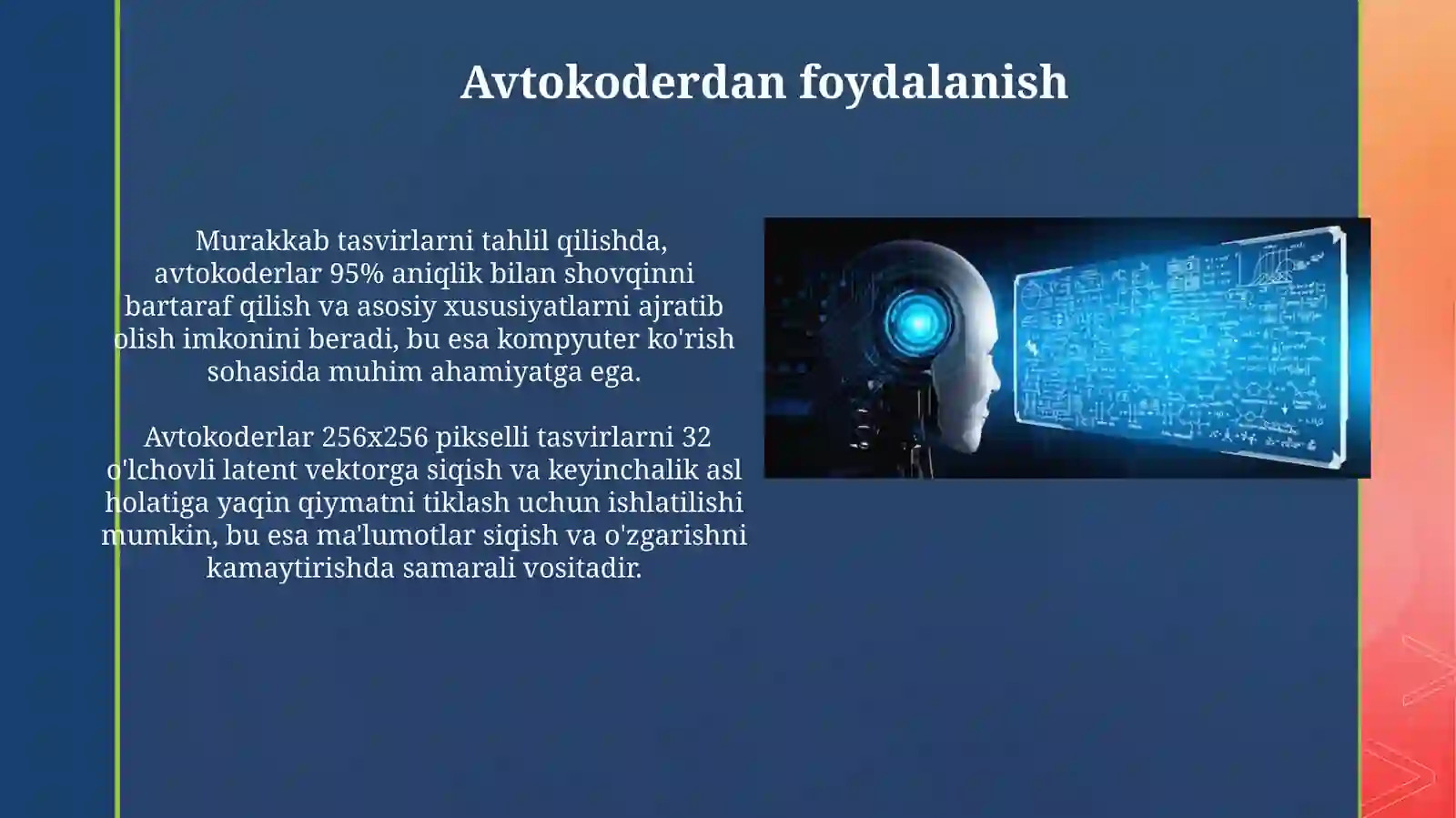 Avtokoderdan foydalanish

Murakkab tasvirlarni tahlil qilishda, avtokoderlar 95% aniqlik bilan shovqinni bartaraf qilish va asosiy xususiyatlarni ajratib olish imkonini beradi, bu esa kompyuter ko'rish sohasida muhim ahamiyatga ega.

Avtokoderlar 256x256 pikselli tasvirlarni 32 o'lchovli latent vektorga siqish va keyinchalik asl holatiga yaqin qiymatni tiklash uchun ishlatilishi mumkin, bu esa ma'lumotlar siqish va o'zgarishni kamaytirishda samarali vositadir.